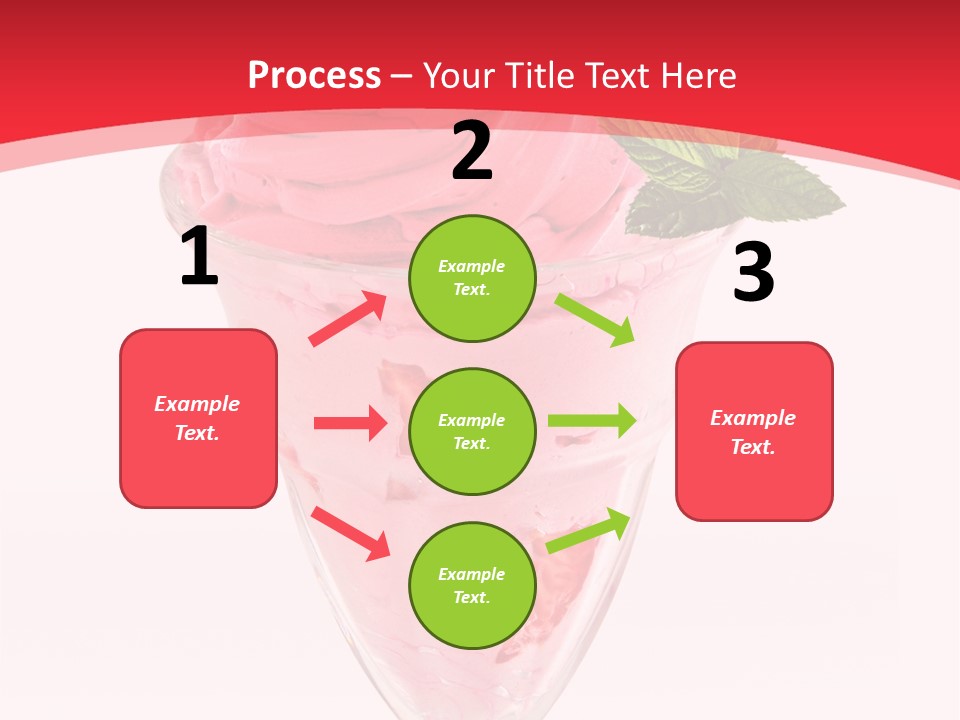 Process – Your Title Text Here

1

Example Text.

2

Example Text.

Example Text.

Example Text.

3

Example Text.